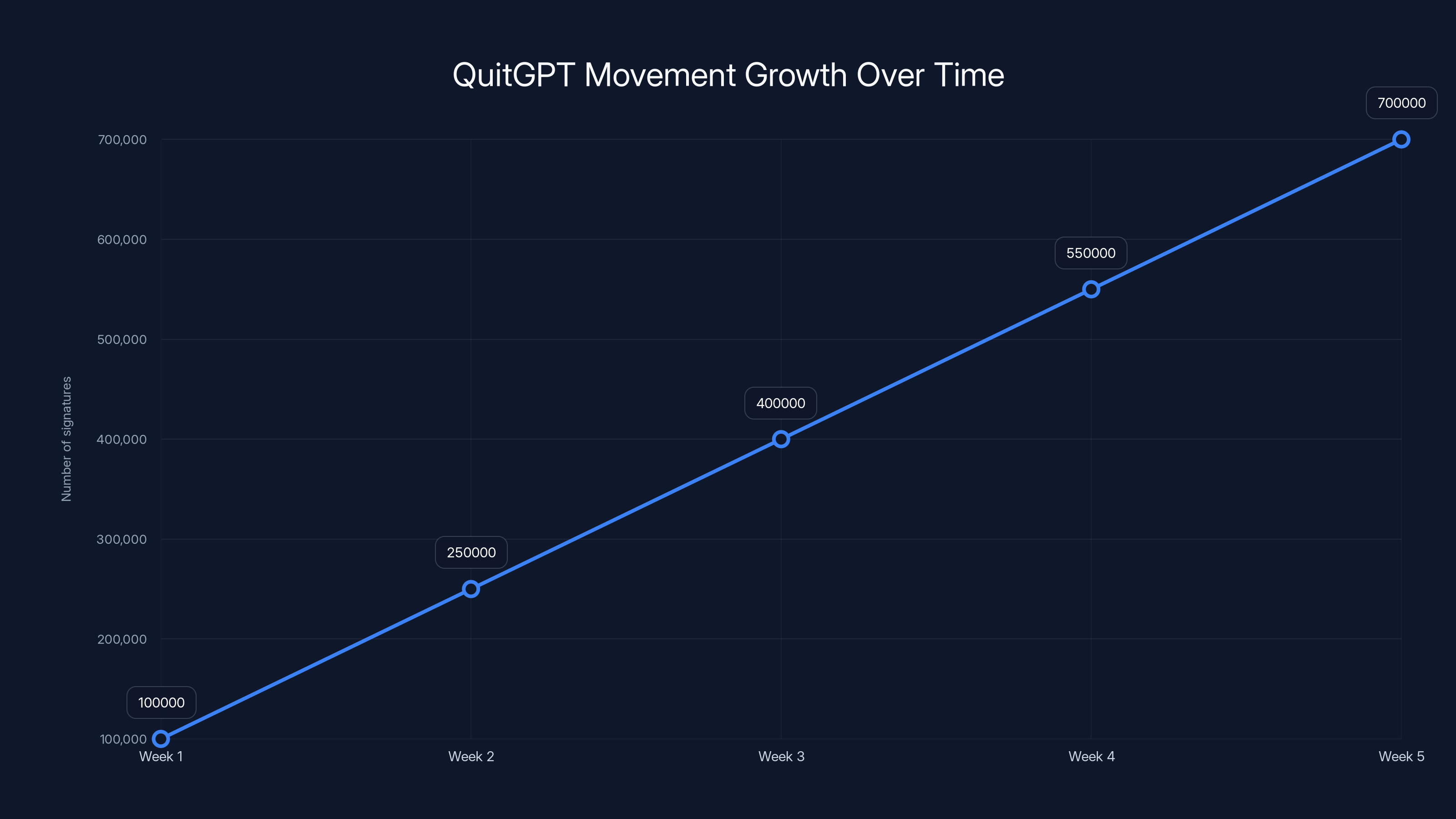 QuitGPT Movement Growth Over Time

Number of signatures

700,000
600,000
500,000
400,000
300,000
200,000
100,000

100000
250000
400000
550000
700000

Week 1
Week 2
Week 3
Week 4
Week 5